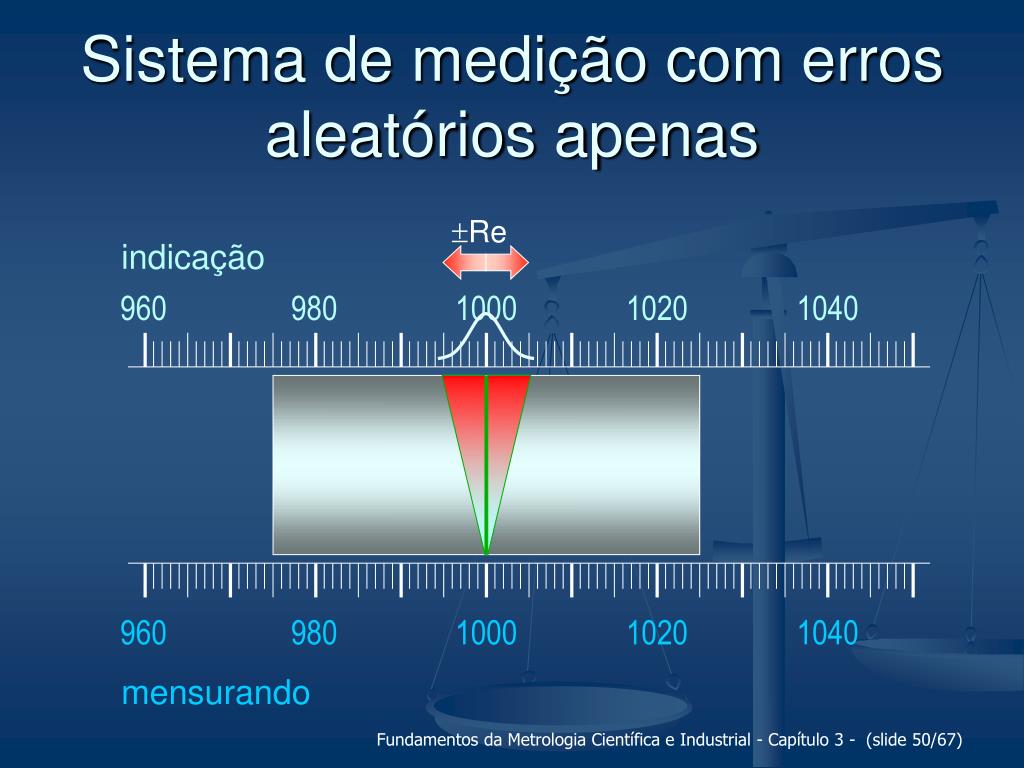 Sistema de medição com erros aleatórios apenas

$\pm$Re

indicação

960 980 1000 1020 1040

960 980 1000 1020 1040

mensurando

Fundamentos da Metrologia Científica e Industrial - Capítulo 3 - (slide 50/67)